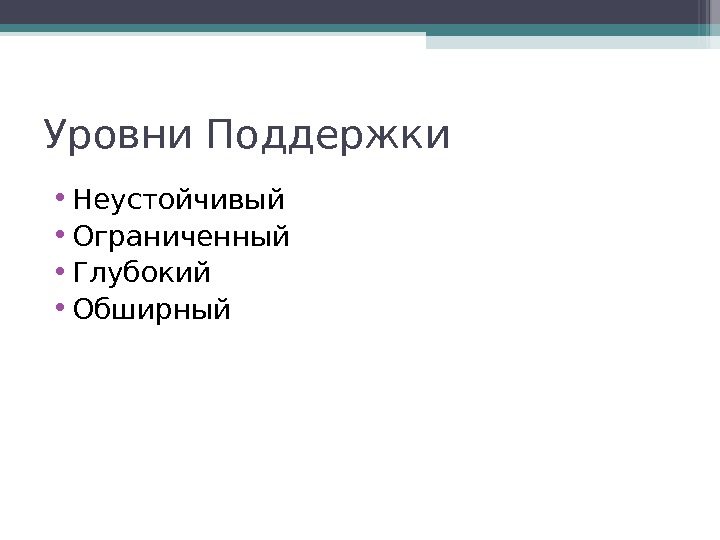 Уровни Поддержки

• Неустойчивый
• Ограниченный
• Глубокий
• Обширный